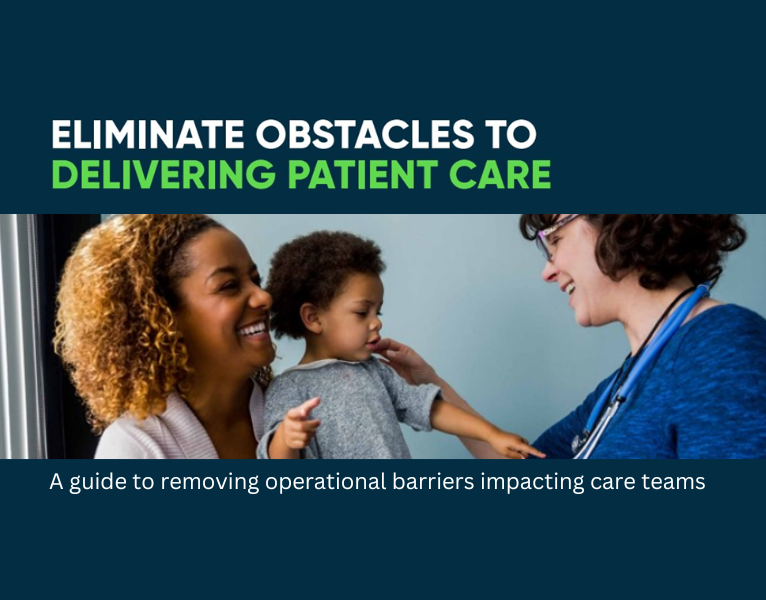 ELIMINATE OBSTACLES TO DELIVERING PATIENT CARE

A guide to removing operational barriers impacting care teams